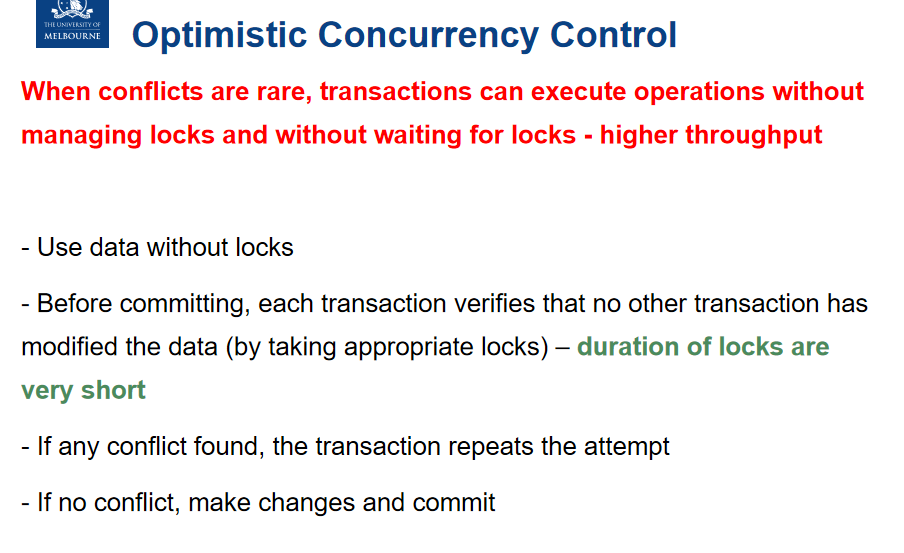 THE UNIVERSITY OF MELBOURNE

Optimistic Concurrency Control

When conflicts are rare, transactions can execute operations without managing locks and without waiting for locks - higher throughput

- Use data without locks

- Before committing, each transaction verifies that no other transaction has modified the data (by taking appropriate locks) – duration of locks are very short

- If any conflict found, the transaction repeats the attempt

- If no conflict, make changes and commit